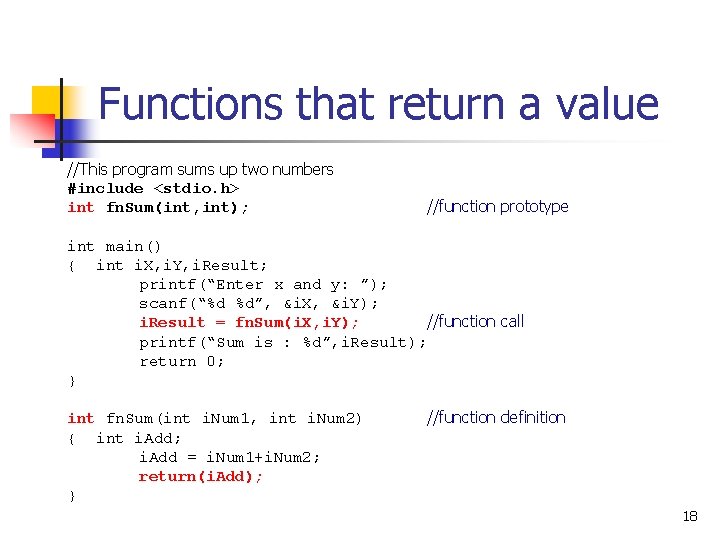 Functions that return a value

//This program sums up two numbers
#include <stdio.h>
int fnSum(int,int); //function prototype

int main()
{ int iX,iY,iResult;
printf(“Enter x and y: ”);
scanf(“%d %d”, &iX, &iY);
iResult = fnSum(iX,iY); //function call
printf(“Sum is : %d”,iResult);
return 0;
}

int fnSum(int iNum1, int iNum2) //function definition
{ int iAdd;
iAdd = iNum1+iNum2;
return(iAdd);
}

18